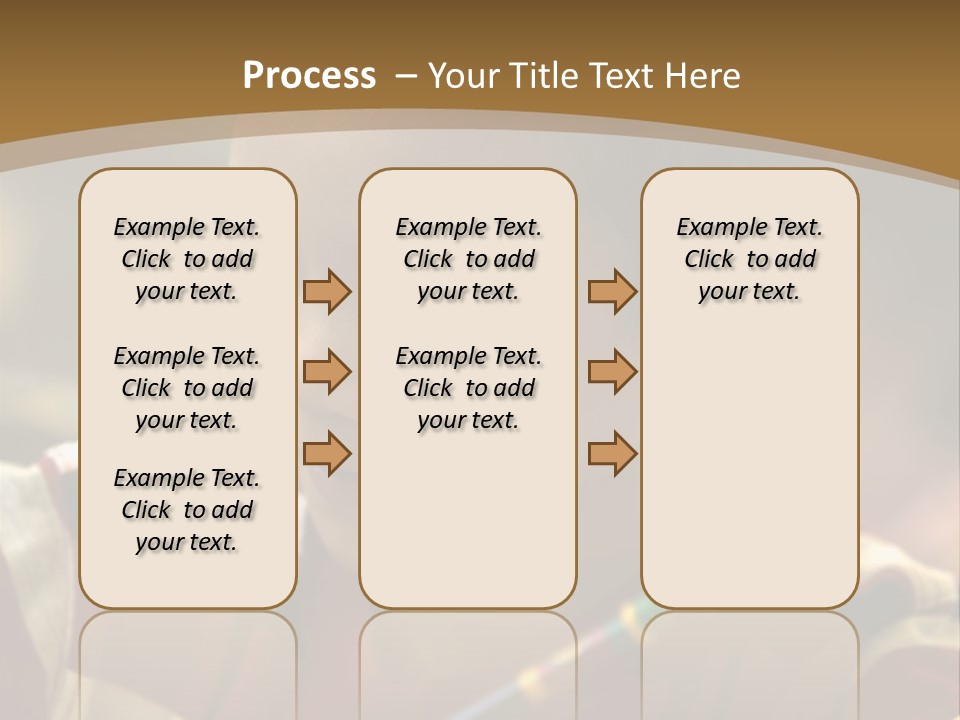 Process – Your Title Text Here

Example Text. Click to add your text.

Example Text. Click to add your text.

Example Text. Click to add your text.

Example Text. Click to add your text.

Example Text. Click to add your text.

Example Text. Click to add your text.